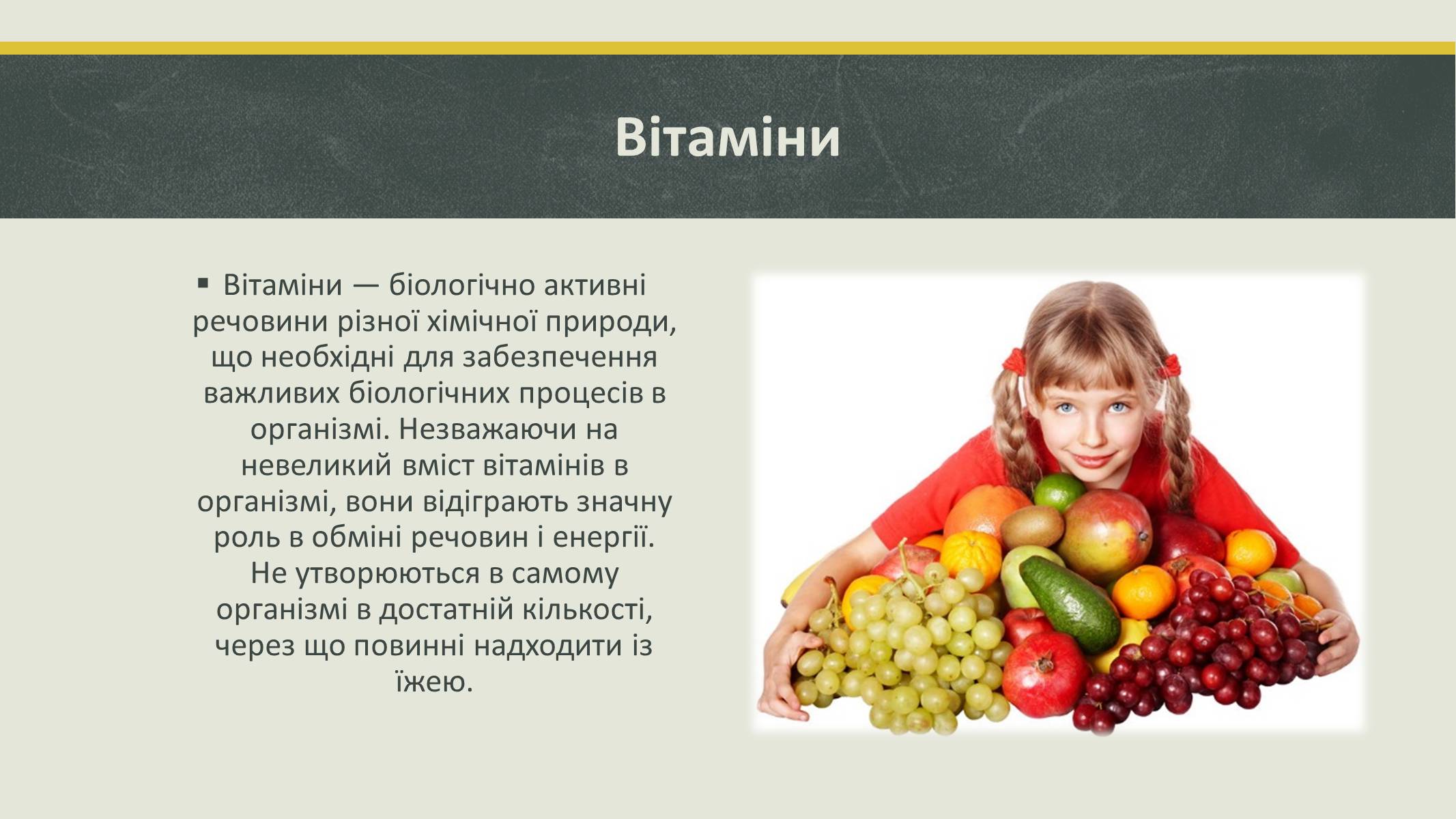 Вітаміни

▪ Вітаміни — біологічно активні речовини різної хімічної природи, що необхідні для забезпечення важливих біологічних процесів в організмі. Незважаючи на невеликий вміст вітамінів в організмі, вони відіграють значну роль в обміні речовин і енергії. Не утворюються в самому організмі в достатній кількості, через що повинні надходити із їжею.